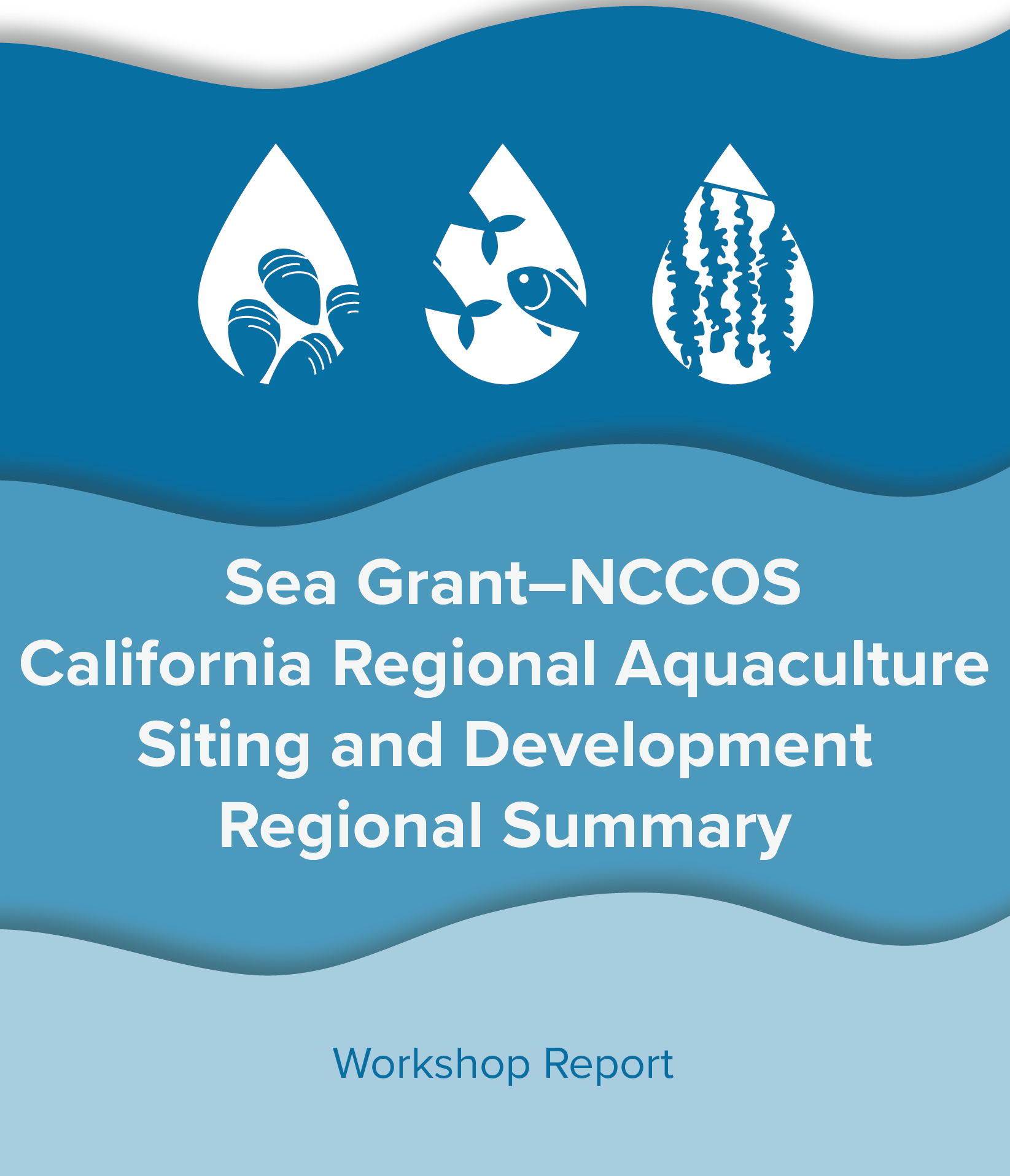 Sea Grant–NCCOS
California Regional Aquaculture
Siting and Development
Regional Summary

Workshop Report